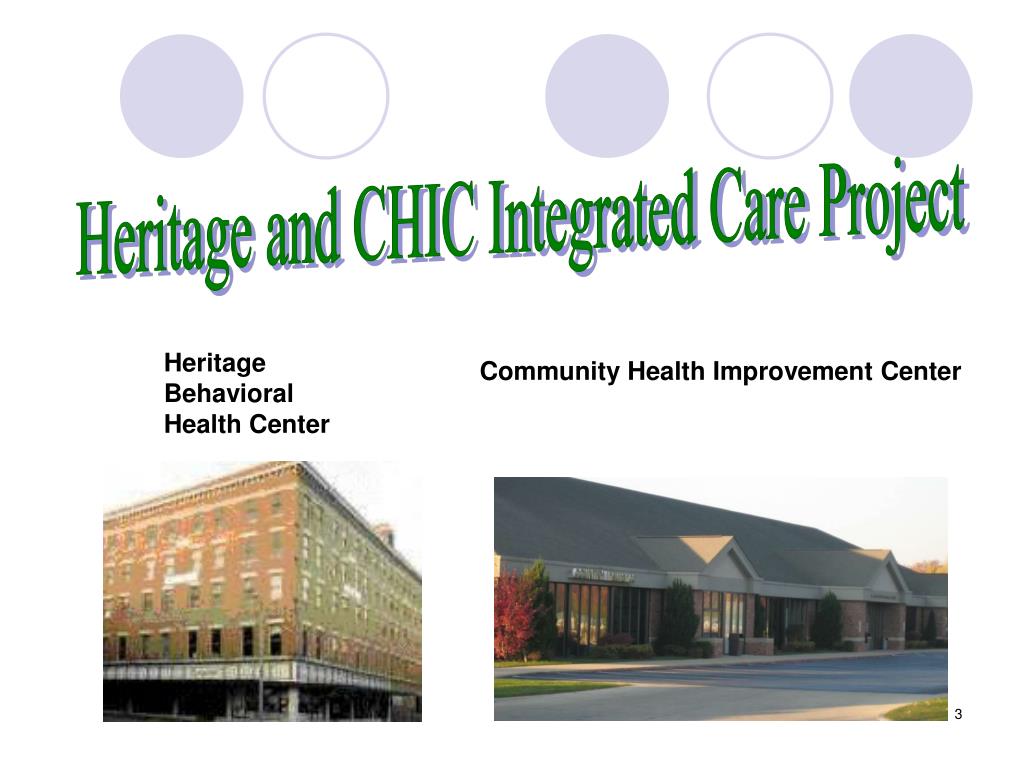 Heritage and CHIC Integrated Care Project

Heritage Behavioral Health Center

Community Health Improvement Center

3